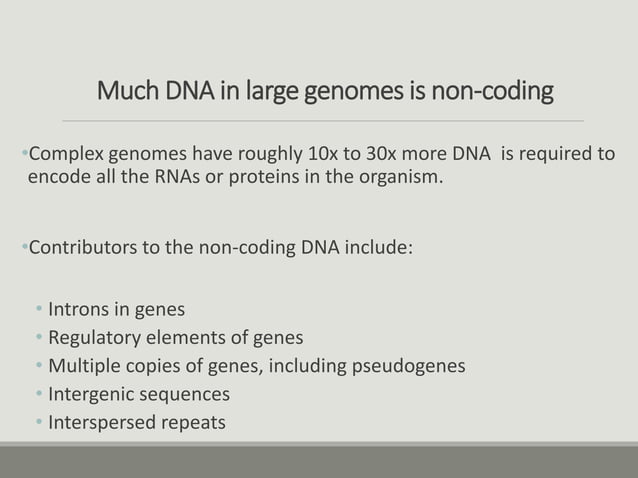 Much DNA in large genomes is non-coding

•Complex genomes have roughly 10x to 30x more DNA is required to encode all the RNAs or proteins in the organism.

•Contributors to the non-coding DNA include:

• Introns in genes
• Regulatory elements of genes
• Multiple copies of genes, including pseudogenes
• Intergenic sequences
• Interspersed repeats